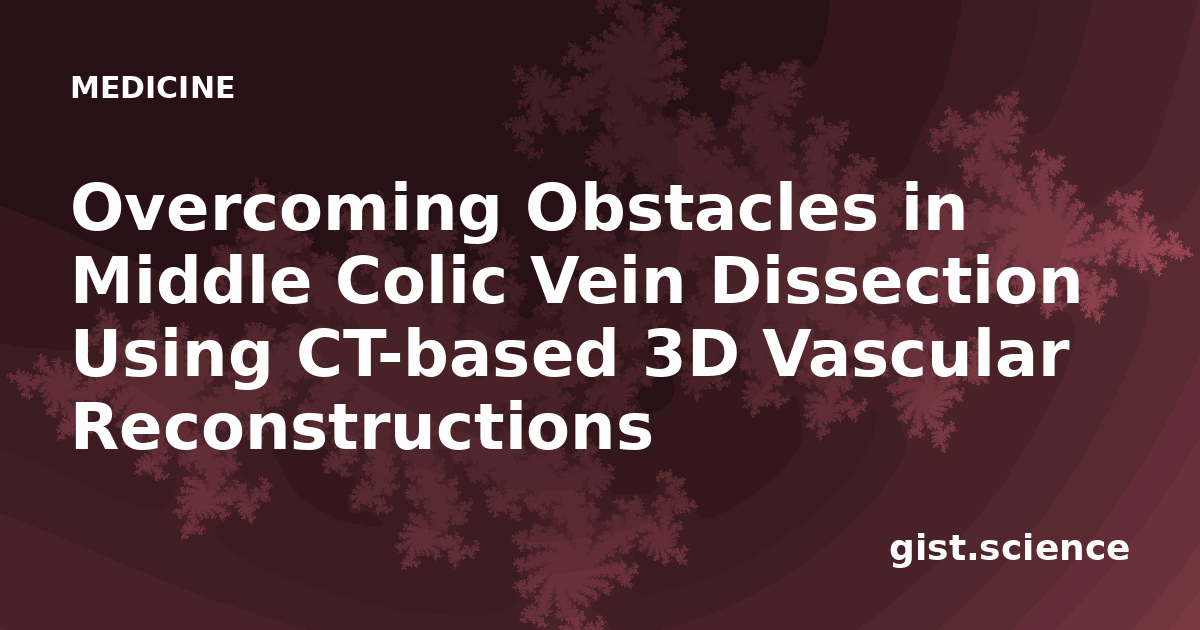 MEDICINE

Overcoming Obstacles in Middle Colic Vein Dissection Using CT-based 3D Vascular Reconstructions

gist.science